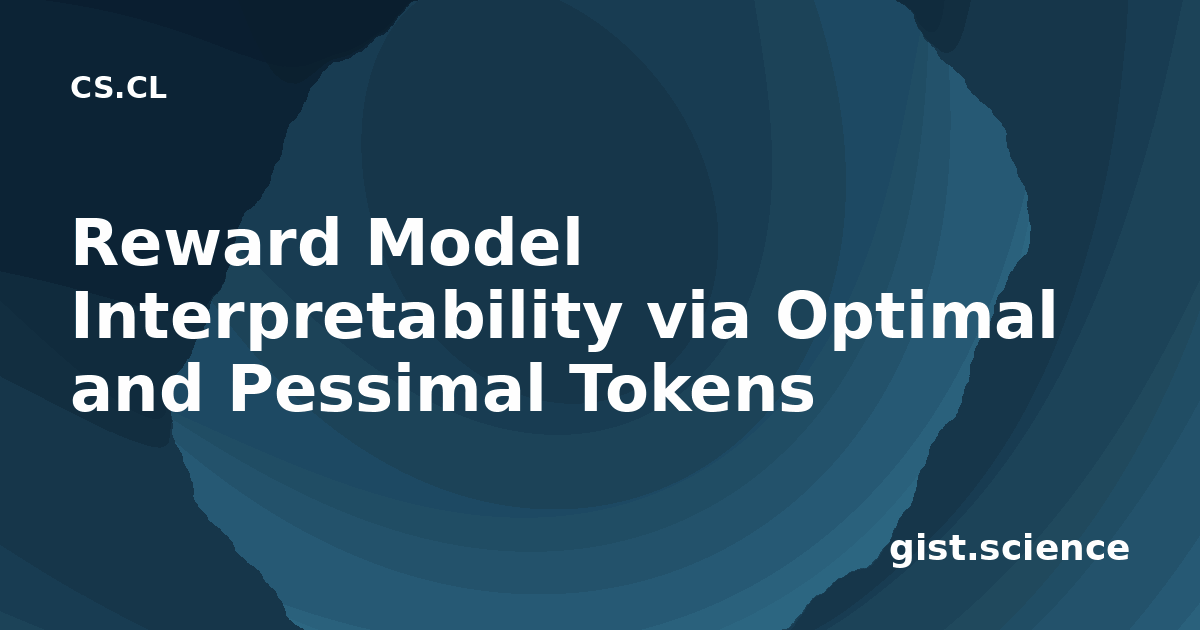 CS.CL

Reward Model Interpretability via Optimal and Pessimal Tokens

gist.science